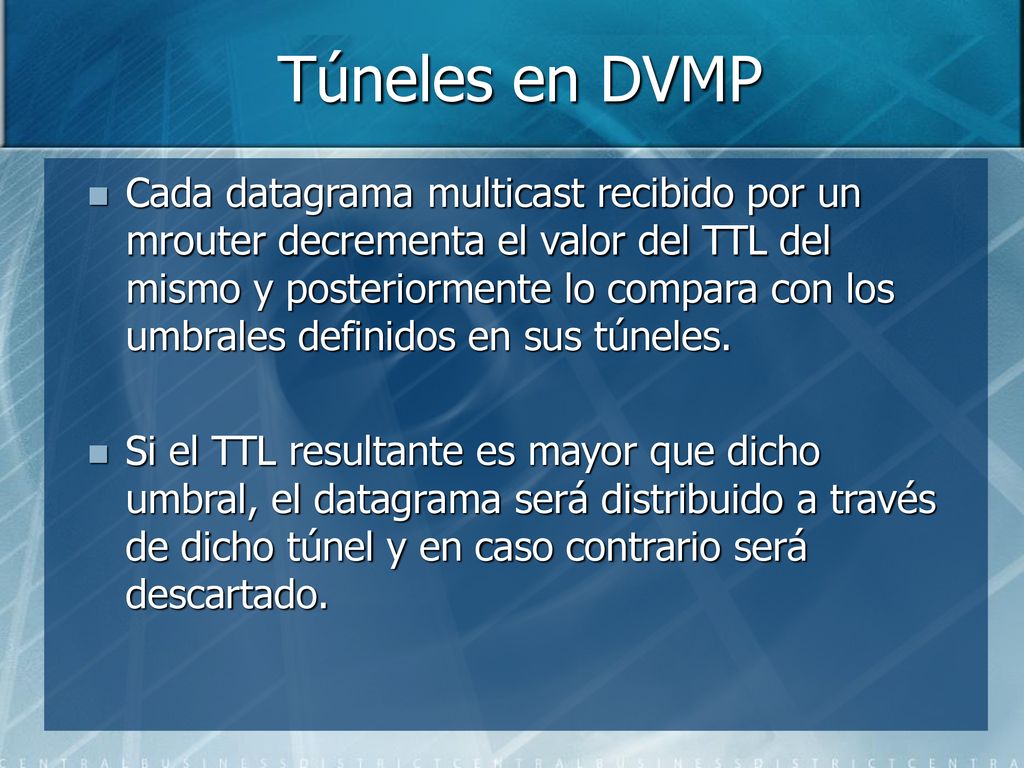 Túneles en DVMP

Cada datagrama multicast recibido por un mrouter decrementa el valor del TTL del mismo y posteriormente lo compara con los umbrales definidos en sus túneles.

Si el TTL resultante es mayor que dicho umbral, el datagrama será distribuido a través de dicho túnel y en caso contrario será descartado.

CENTRALBUSINESSDISTRICTCENTRALBUSINESSDISTRICTCENTRA